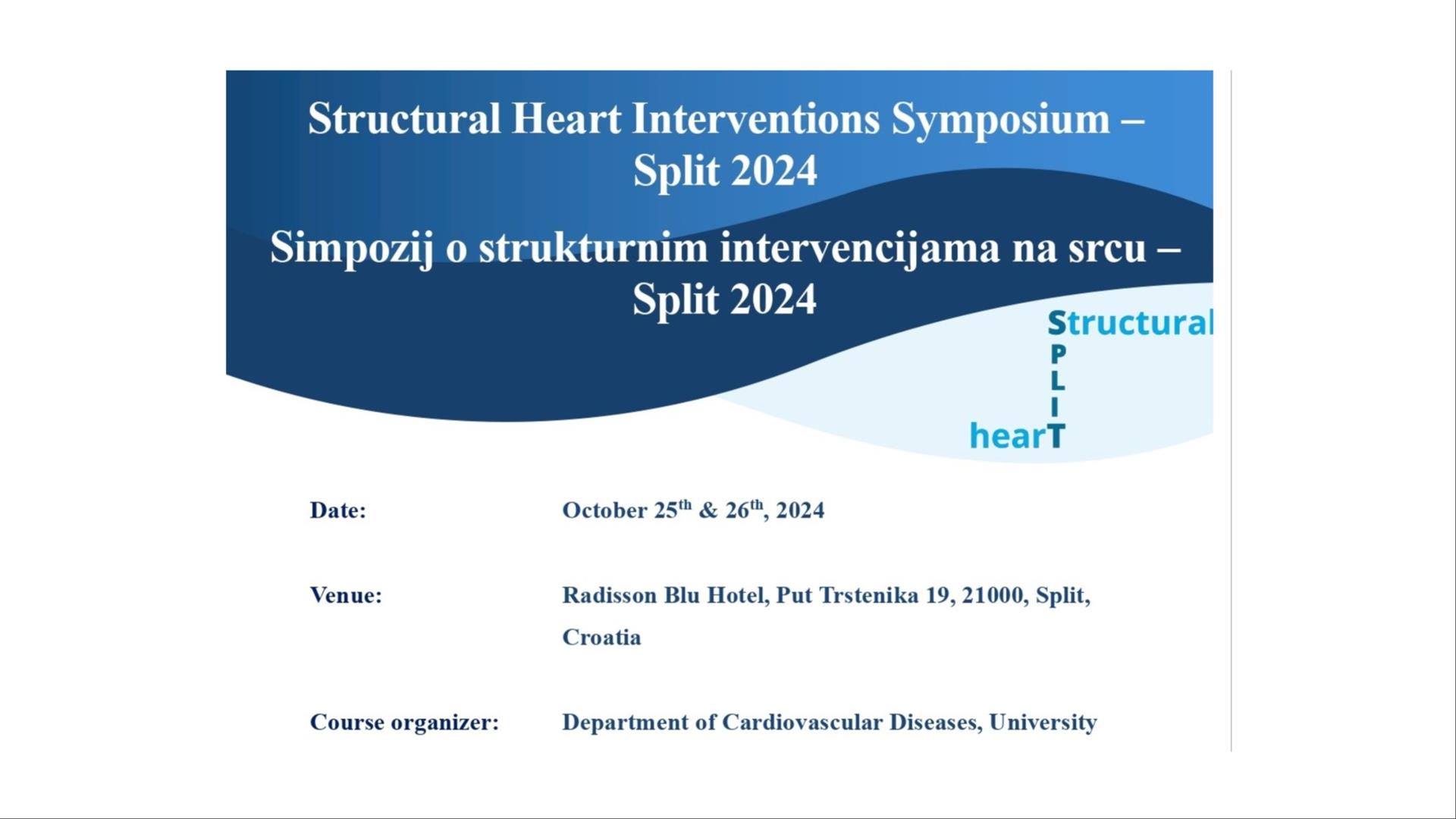 Structural Heart Interventions Symposium – Split 2024

Simpozij o strukturnim intervencijama na srcu – Split 2024

Structural
P
L
I
hearT

Date: October 25$^{th}$ & 26$^{th}$, 2024

Venue: Radisson Blu Hotel, Put Trstenika 19, 21000, Split, Croatia

Course organizer: Department of Cardiovascular Diseases, University